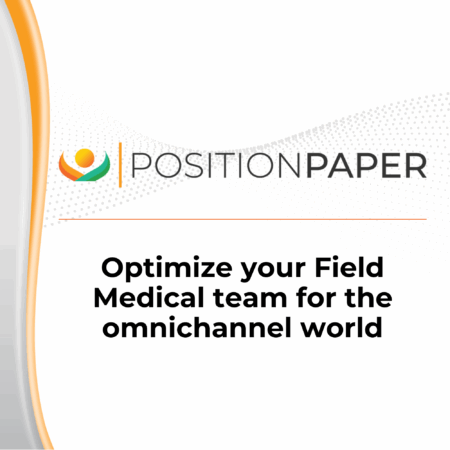 POSITIONPAPER

Optimize your Field Medical team for the omnichannel world